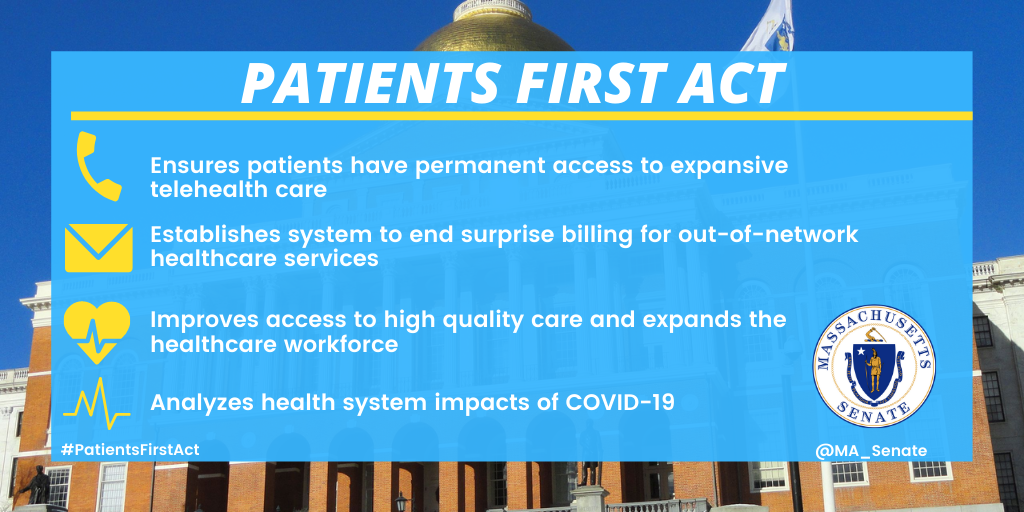 PATIENTS FIRST ACT

Ensures patients have permanent access to expansive telehealth care

Establishes system to end surprise billing for out-of-network healthcare services

Improves access to high quality care and expands the healthcare workforce

Analyzes health system impacts of COVID-19

MASSACHUSETTS SENATE

#PatientsFirstAct

@MA_Senate